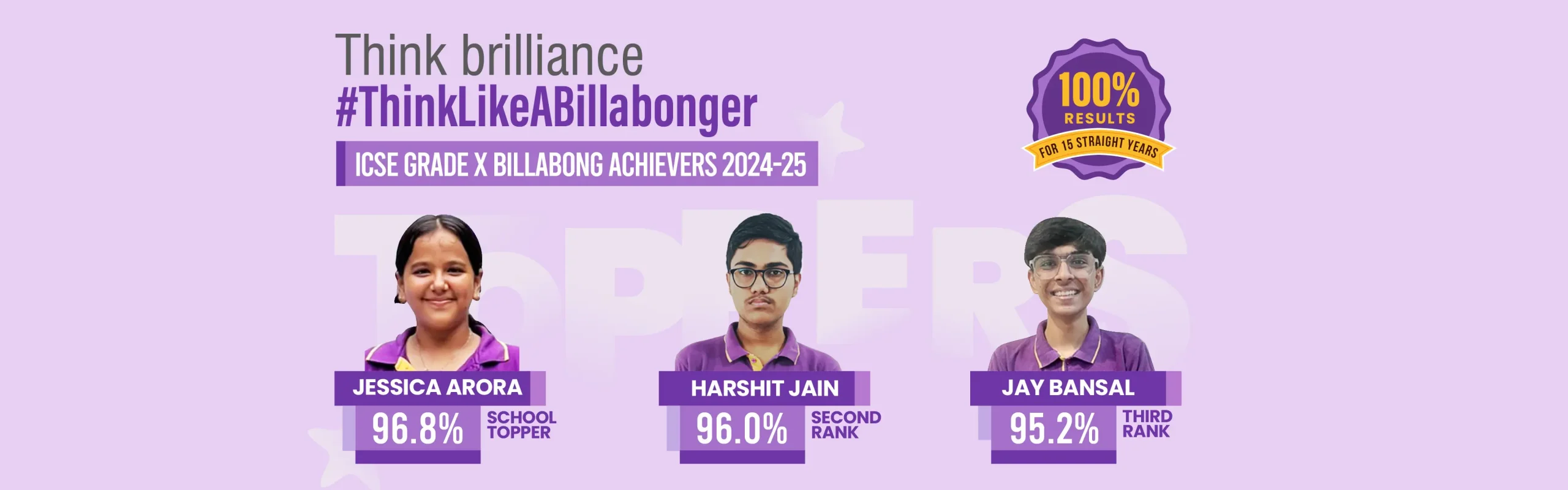 Think brilliance
#ThinkLikeABillabonger

ICSE GRADE X BILLABONG ACHIEVERS 2024-25

100% RESULTS FOR 15 STRAIGHT YEARS

TOPPERS

JESSICA ARORA
96.8% SCHOOL TOPPER

HARSHIT JAIN
96.0% SECOND RANK

JAY BANSAL
95.2% THIRD RANK